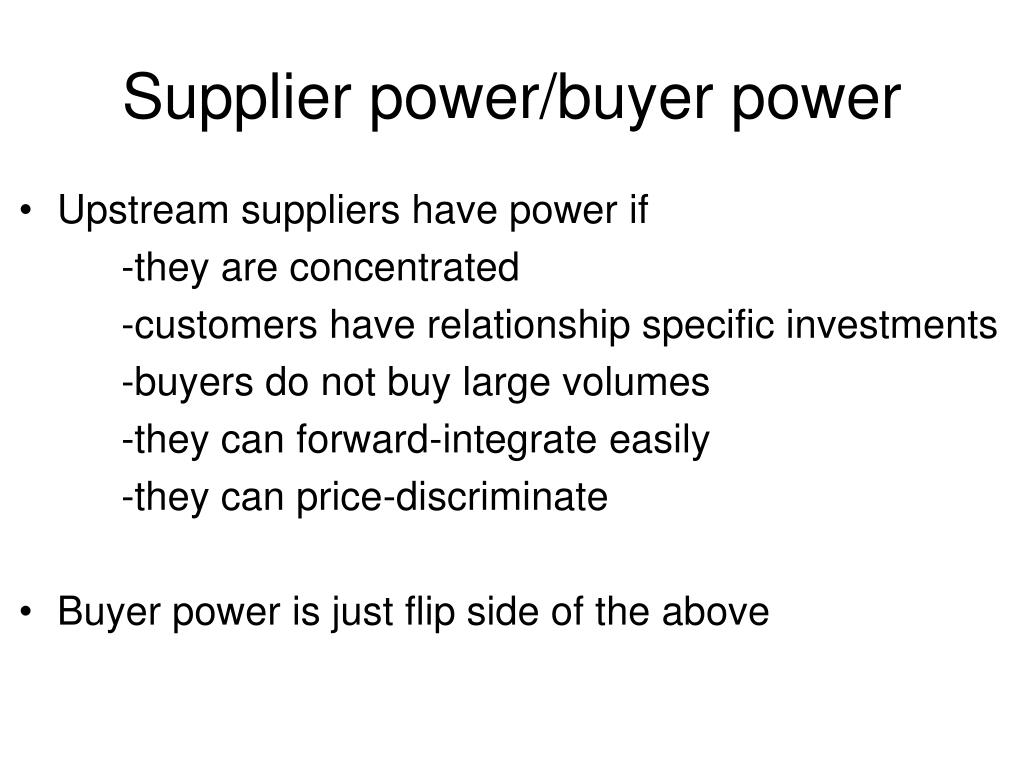 Supplier power/buyer power

• Upstream suppliers have power if
-they are concentrated
-customers have relationship specific investments
-buyers do not buy large volumes
-they can forward-integrate easily
-they can price-discriminate

• Buyer power is just flip side of the above